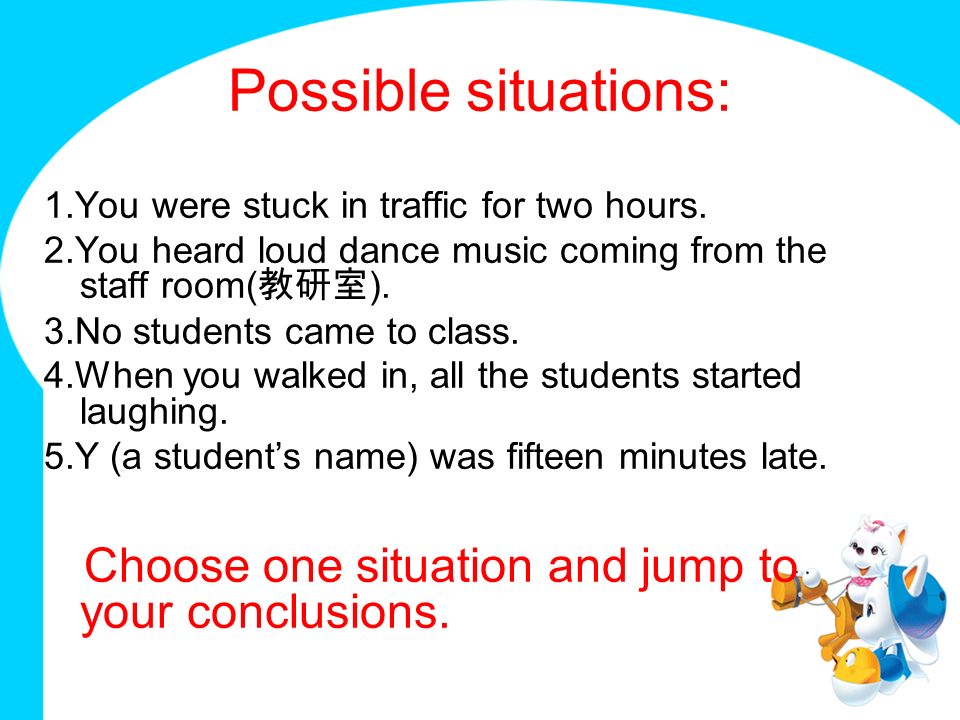 Possible situations:

1.You were stuck in traffic for two hours.
2.You heard loud dance music coming from the staff room(教研室).
3.No students came to class.
4.When you walked in, all the students started laughing.
5.Y (a student's name) was fifteen minutes late.

Choose one situation and jump to your conclusions.